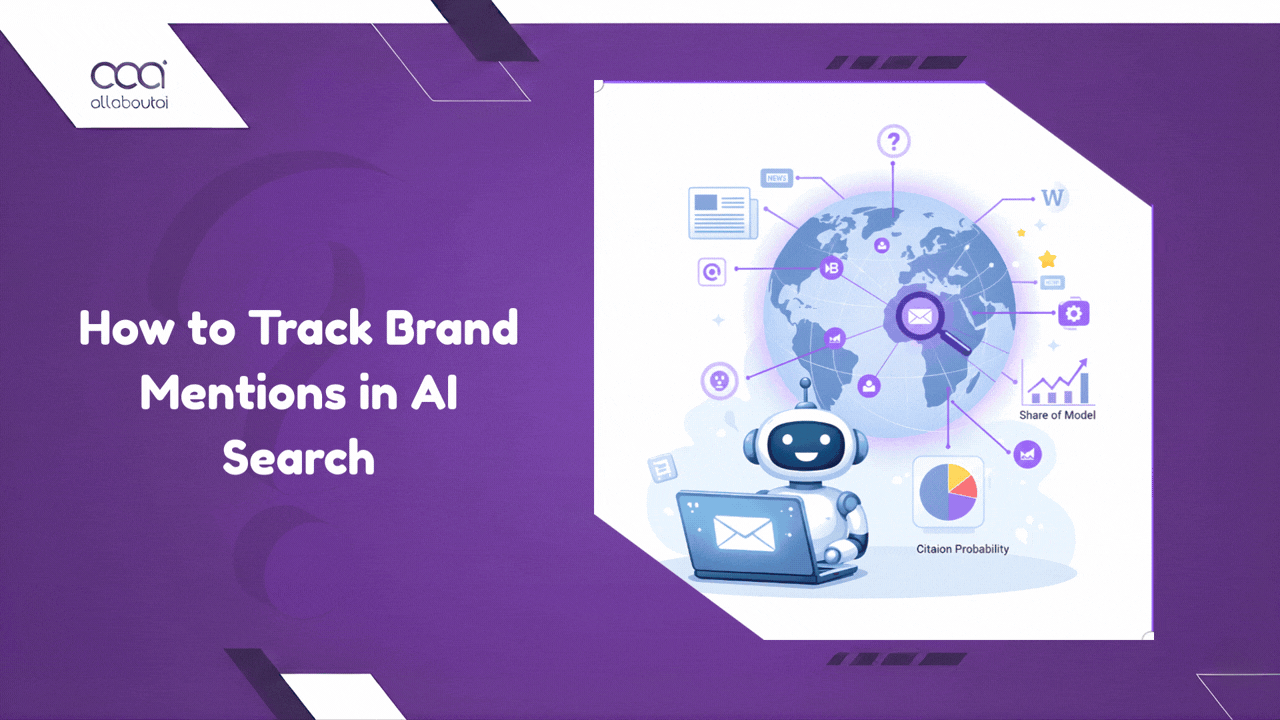 allaboutai

How to Track Brand Mentions in AI Search

NEWS

W

Share of Model

Citaion Probability